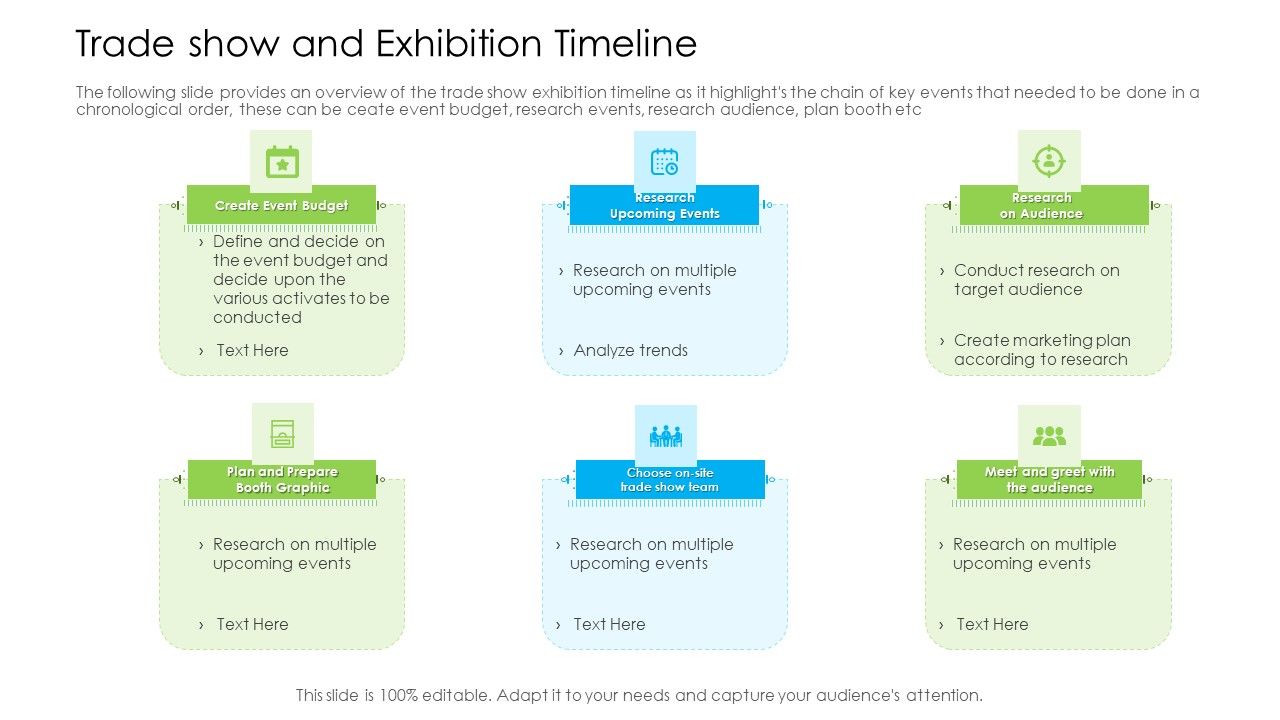 Trade show and Exhibition Timeline

The following slide provides an overview of the trade show exhibition timeline as it highlight's the chain of key events that needed to be done in a chronological order, these can be ceate event budget, research events, research audience, plan booth etc

Create Event Budget

› Define and decide on the event budget and decide upon the various activates to be conducted

› Text Here

Research Upcoming Events

› Research on multiple upcoming events

› Analyze trends

Research on Audience

› Conduct research on target audience

› Create marketing plan according to research

Plan and Prepare Booth Graphic

› Research on multiple upcoming events

› Text Here

Choose on-site trade show team

› Research on multiple upcoming events

› Text Here

Meet and greet with the audience

› Research on multiple upcoming events

› Text Here

This slide is 100% editable. Adapt it to your needs and capture your audience's attention.